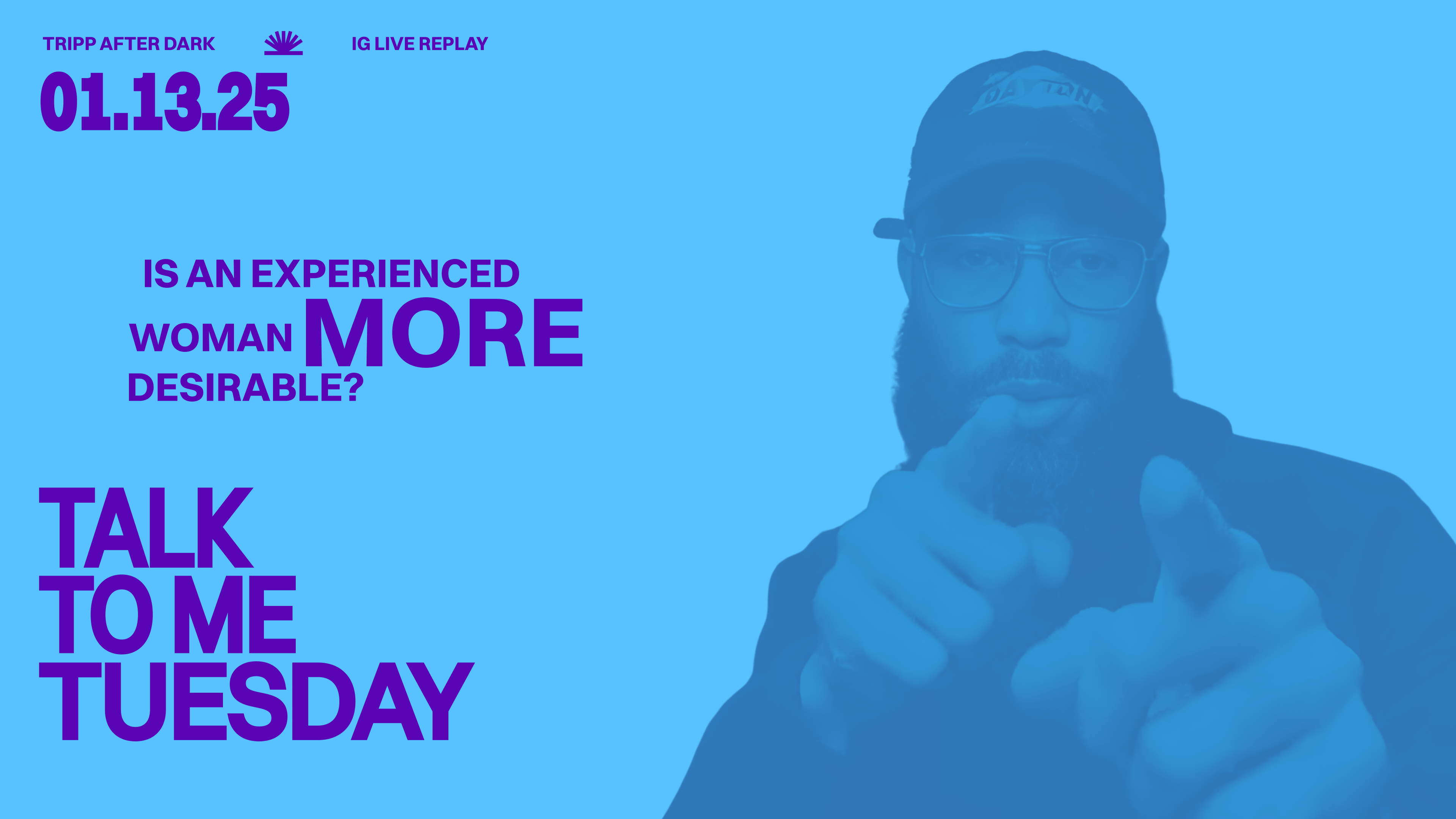 TRIPP AFTER DARK

IG LIVE REPLAY

01.13.25

IS AN EXPERIENCED WOMAN MORE DESIRABLE?

TALK TO ME TUESDAY

DAYTON